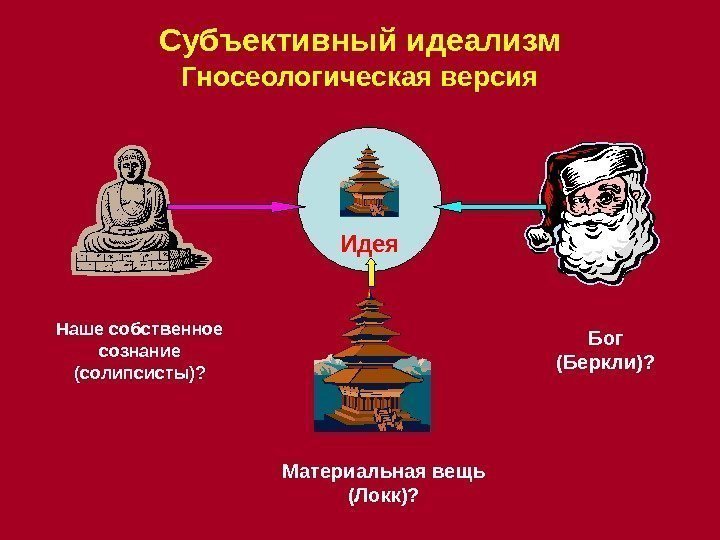 Субъективный идеализм
Гносеологическая версия

Идея

Наше собственное сознание (солипсисты)?

Бог (Беркли)?

Материальная вещь (Локк)?